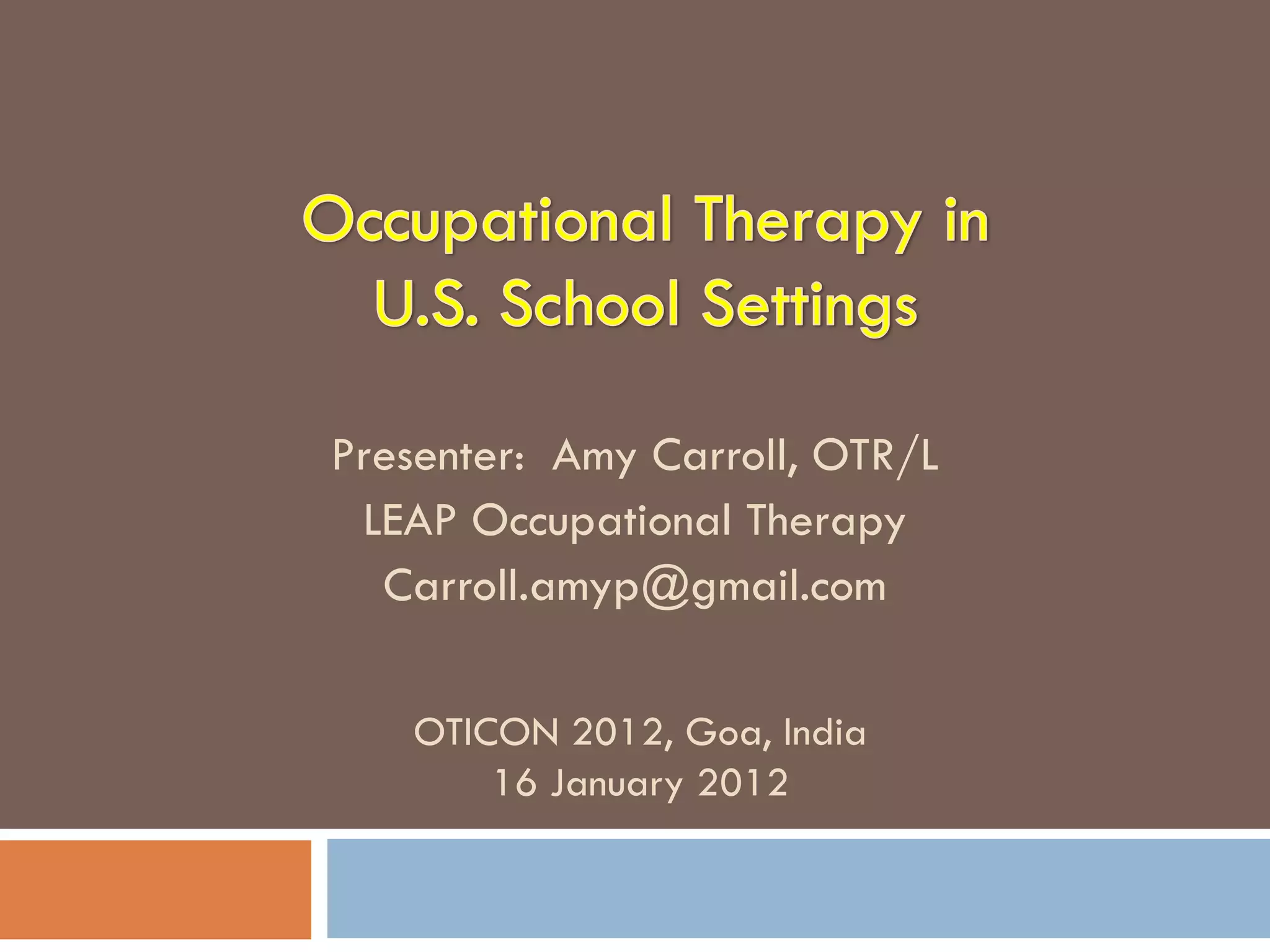 Occupational Therapy in U.S. School Settings

Presenter: Amy Carroll, OTR/L
LEAP Occupational Therapy
Carroll.amyp@gmail.com

OTICON 2012, Goa, India
16 January 2012